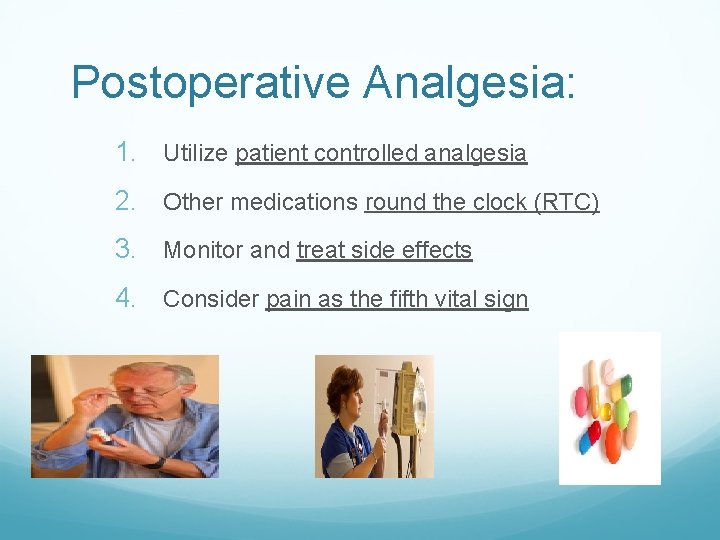 Postoperative Analgesia:

1. Utilize patient controlled analgesia
2. Other medications round the clock (RTC)
3. Monitor and treat side effects
4. Consider pain as the fifth vital sign